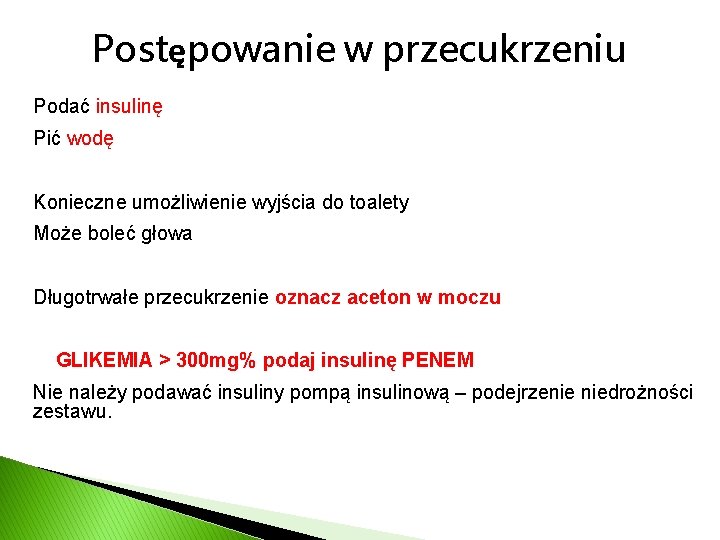 Postępowanie w przecukrzeniu

Podać insulinę

Pić wodę

Konieczne umożliwienie wyjścia do toalety

Może boleć głowa

Długotrwałe przecukrzenie oznacz aceton w moczu

GLIKEMIA > 300mg% podaj insulinę PENEM

Nie należy podawać insuliny pompą insulinową – podejrzenie niedrożności zestawu.